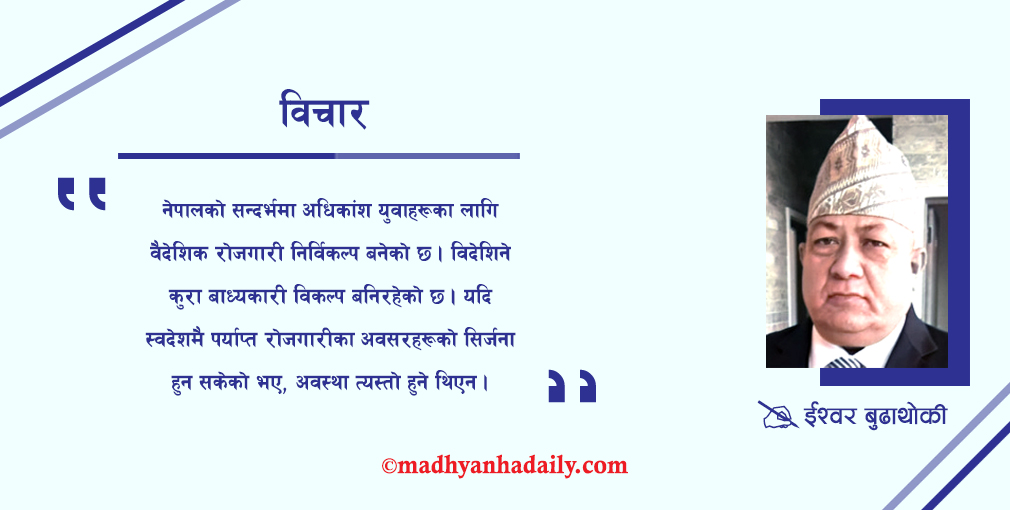 विचार

नेपालको सन्दर्भमा अधिकांश युवाहरूका लागि वैदेशिक रोजगारी निर्विकल्प बनेको छ। विदेशिने कुरा बाध्यकारी विकल्प बनिरहेको छ। यदि स्वदेशमै पर्याप्त रोजगारीका अवसरहरूको सिर्जना हुन सकेको भए, अवस्था त्यस्तो हुने थिएन।

ईश्वर बुढाथोकी

©madhyanhadaily.com